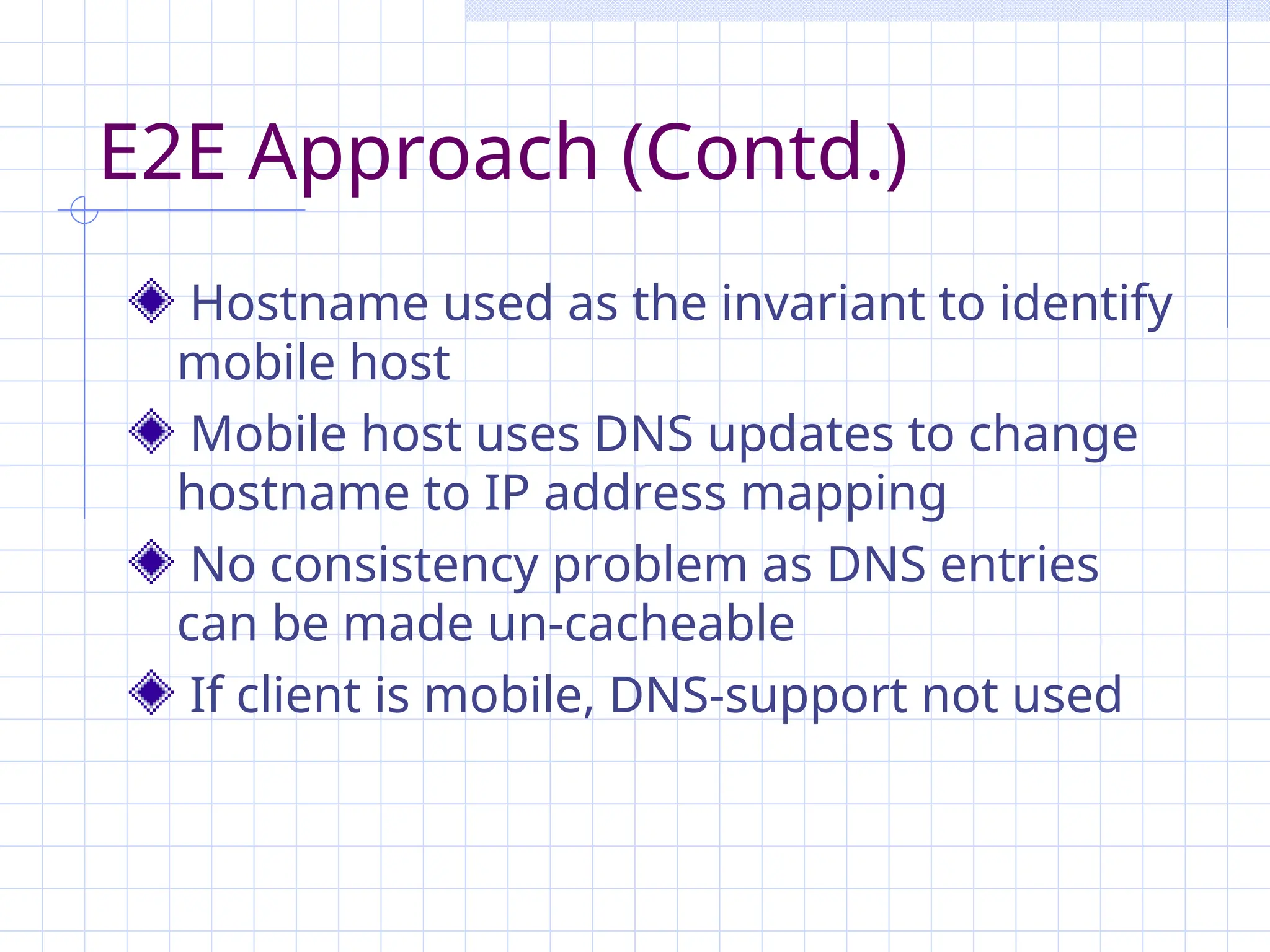 E2E Approach (Contd.)

Hostname used as the invariant to identify mobile host

Mobile host uses DNS updates to change hostname to IP address mapping

No consistency problem as DNS entries can be made un-cacheable

If client is mobile, DNS-support not used